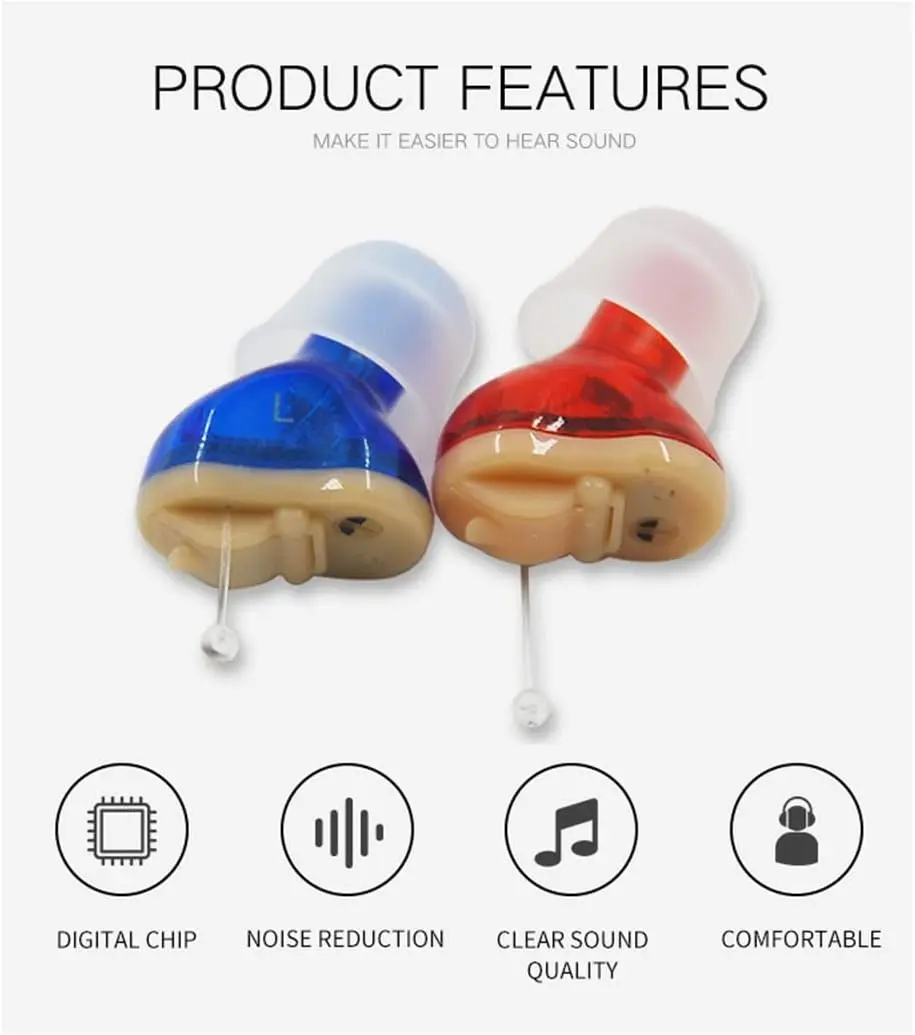 PRODUCT FEATURES

MAKE IT EASIER TO HEAR SOUND

L

DIGITAL CHIP

NOISE REDUCTION

CLEAR SOUND QUALITY

COMFORTABLE